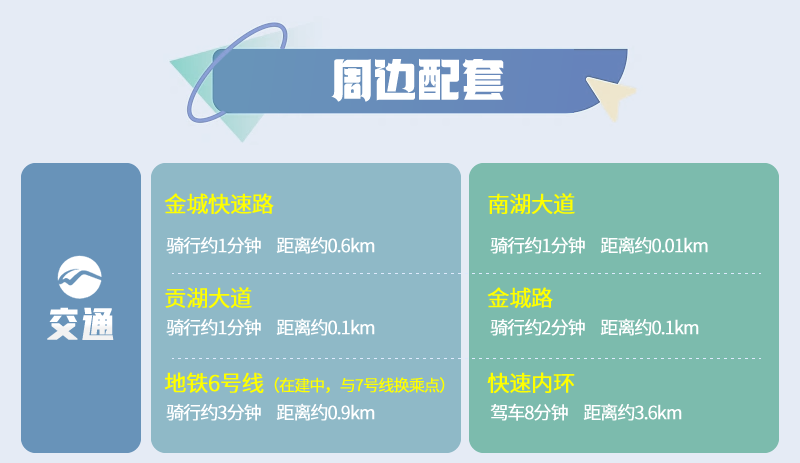 周边配套

交通

金城快速路
骑行约1分钟 距离约0.6km

贡湖大道
骑行约1分钟 距离约0.1km

地铁6号线（在建中，与7号线换乘点）
骑行约3分钟 距离约0.9km

南湖大道
骑行约1分钟 距离约0.01km

金城路
骑行约2分钟 距离约0.1km

快速内环
驾车8分钟 距离约3.6km